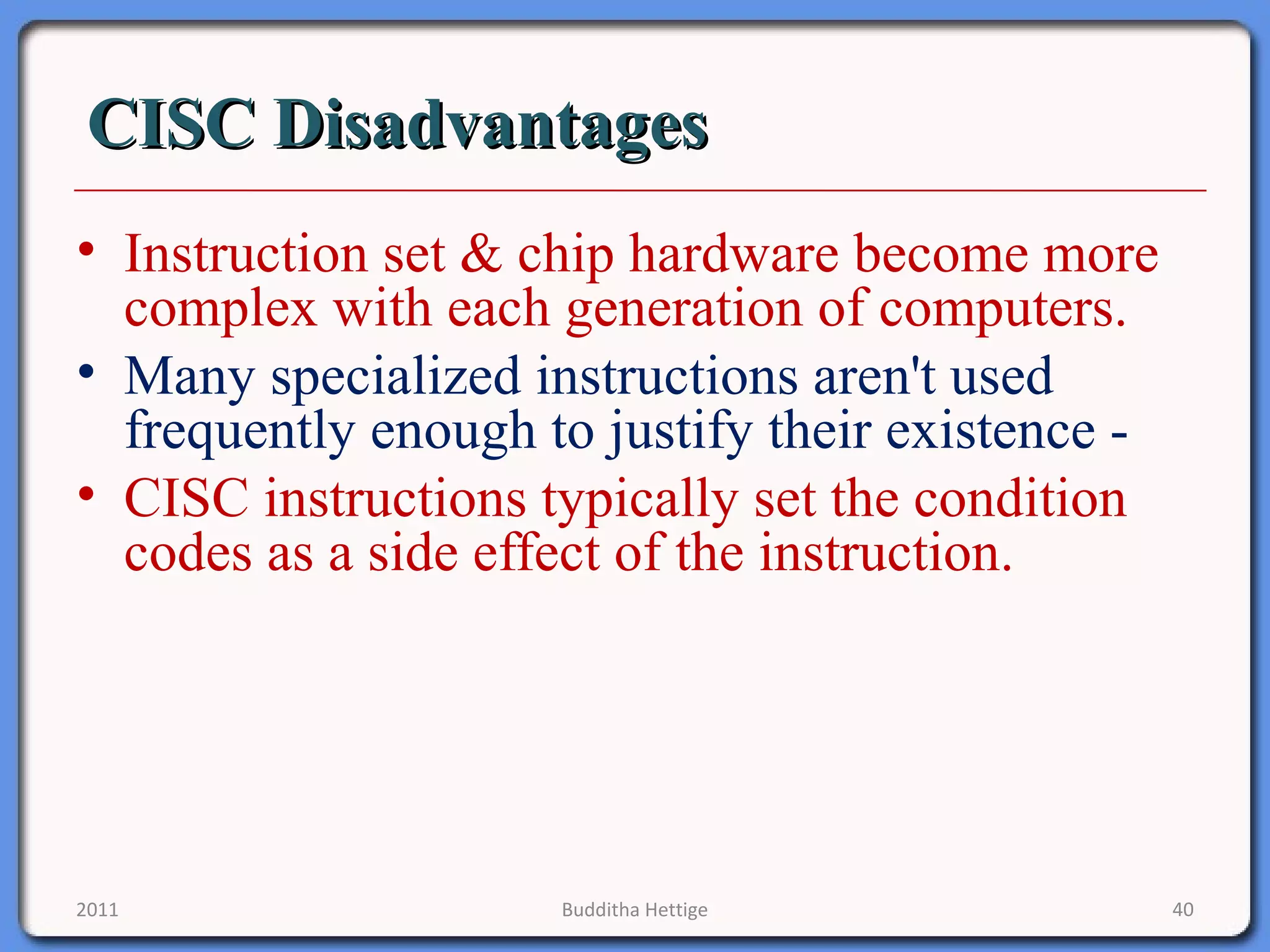 CISC Disadvantages

• Instruction set & chip hardware become more complex with each generation of computers.
• Many specialized instructions aren't used frequently enough to justify their existence -
• CISC instructions typically set the condition codes as a side effect of the instruction.

2011

Budditha Hettige

40